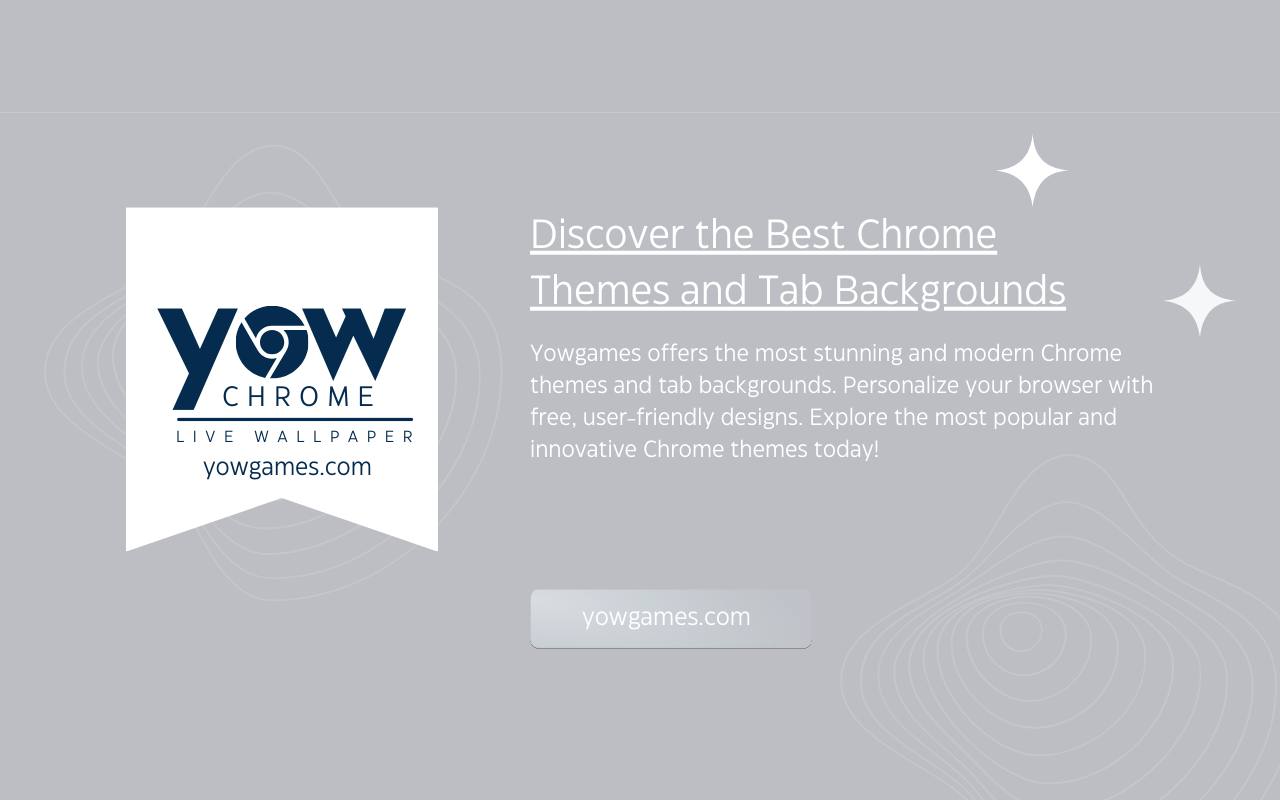 YOW
CHROME
LIVE WALLPAPER
yowgames.com

Discover the Best Chrome Themes and Tab Backgrounds

Yowgames offers the most stunning and modern Chrome themes and tab backgrounds. Personalize your browser with free, user-friendly designs. Explore the most popular and innovative Chrome themes today!

yowgames.com